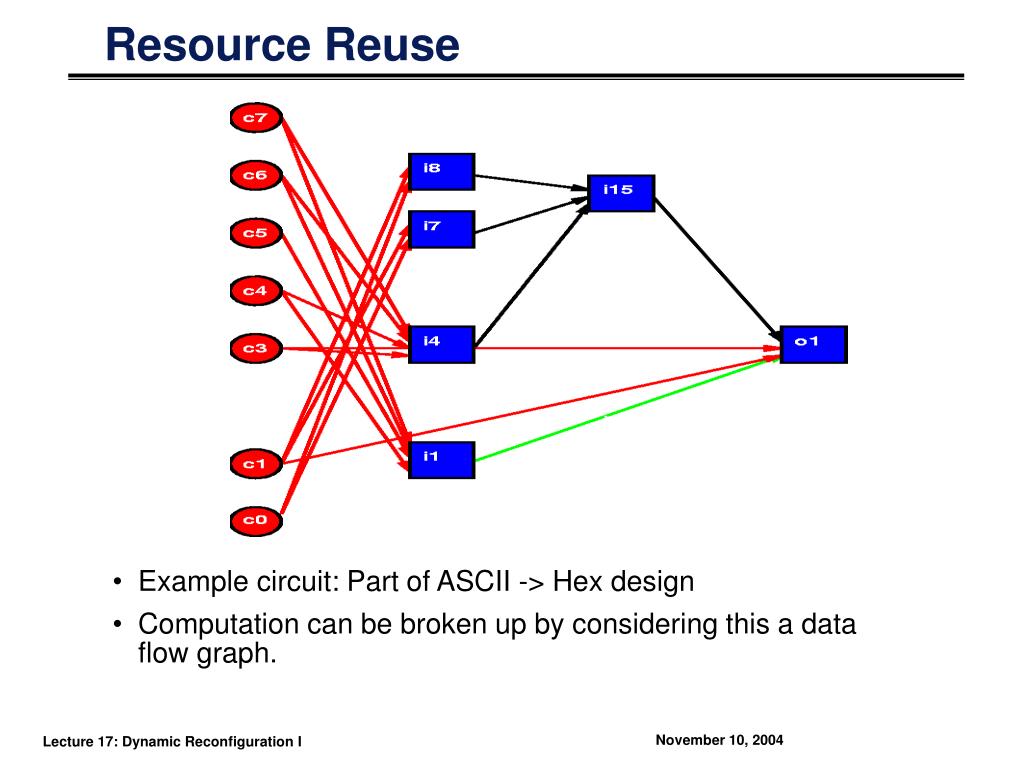 Resource Reuse

c7
c6
c5
c4
c3
c1
c0
i8
i7
i4
i1
i15
o1

• Example circuit: Part of ASCII -> Hex design
• Computation can be broken up by considering this a data flow graph.

Lecture 17: Dynamic Reconfiguration I

November 10, 2004